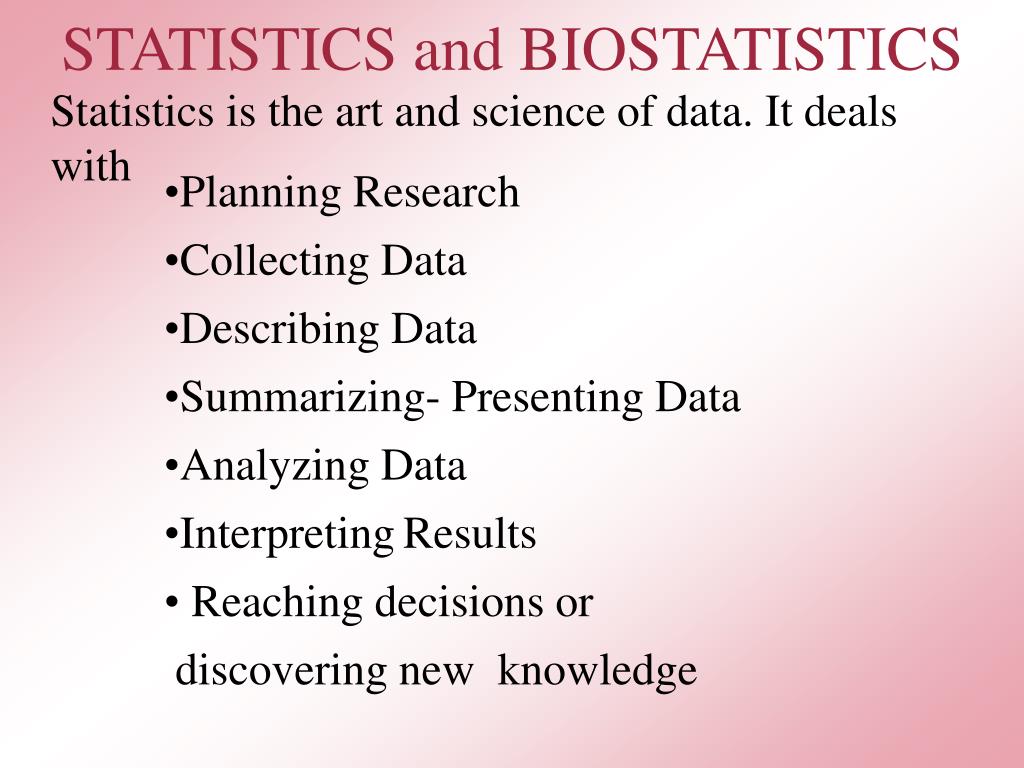 STATISTICS and BIOSTATISTICS

Statistics is the art and science of data. It deals with

•Planning Research
•Collecting Data
•Describing Data
•Summarizing- Presenting Data
•Analyzing Data
•Interpreting Results
• Reaching decisions or discovering new knowledge